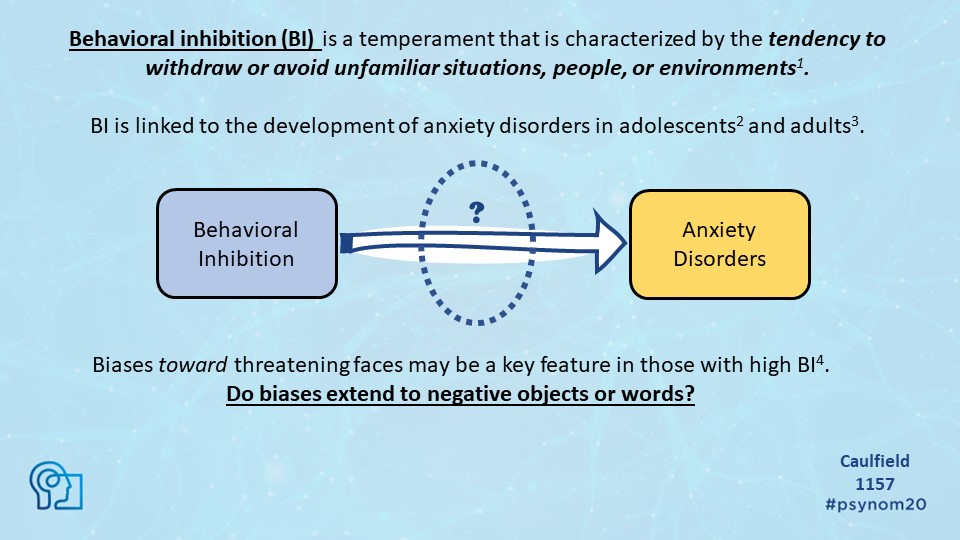 Behavioral inhibition (BI) is a temperament that is characterized by the tendency to withdraw or avoid unfamiliar situations, people, or environments$^1$.

BI is linked to the development of anxiety disorders in adolescents$^2$ and adults$^3$.

Behavioral Inhibition

?

Anxiety Disorders

Biases toward threatening faces may be a key feature in those with high BI$^4$.

Do biases extend to negative objects or words?

Caulfield
1157
#psynom20